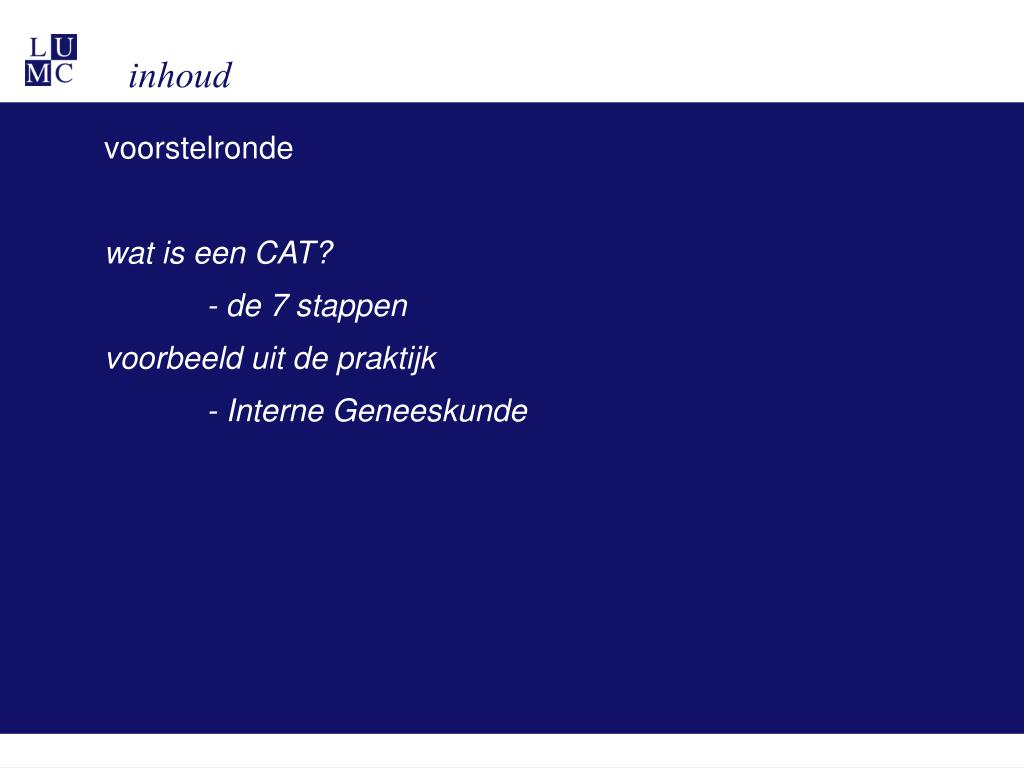 L U
M C

inhoud

voorstelronde

wat is een CAT?

- de 7 stappen

voorbeeld uit de praktijk

- Interne Geneeskunde